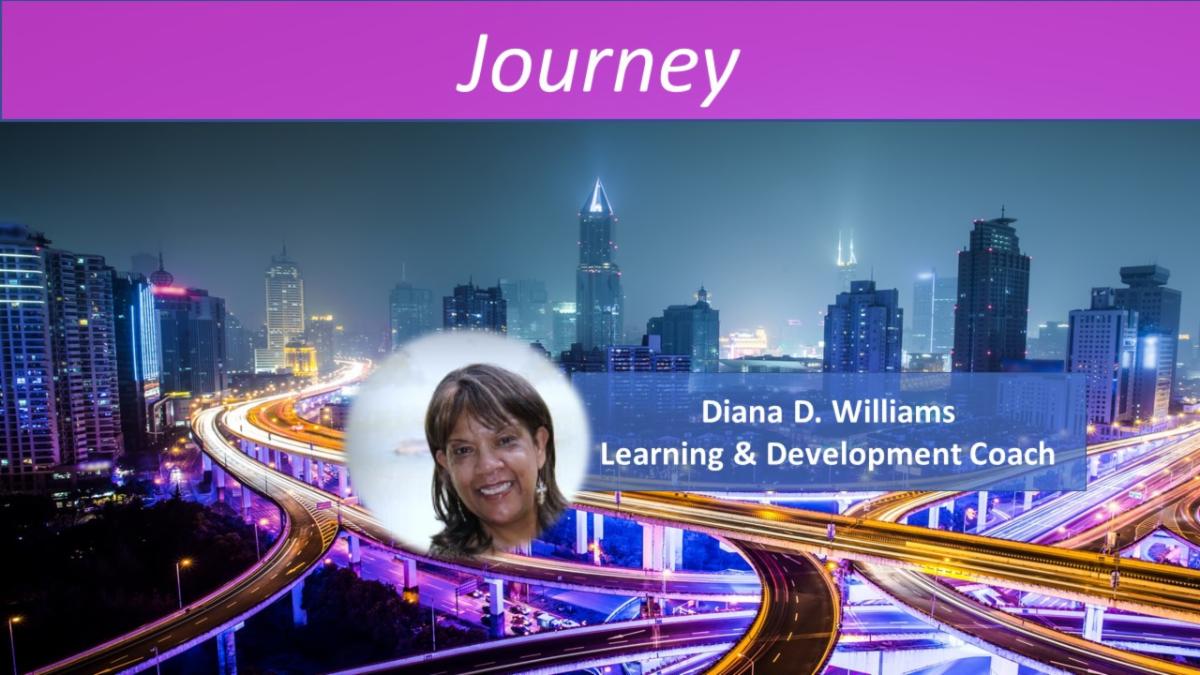 Journey

Diana D. Williams
Learning & Development Coach